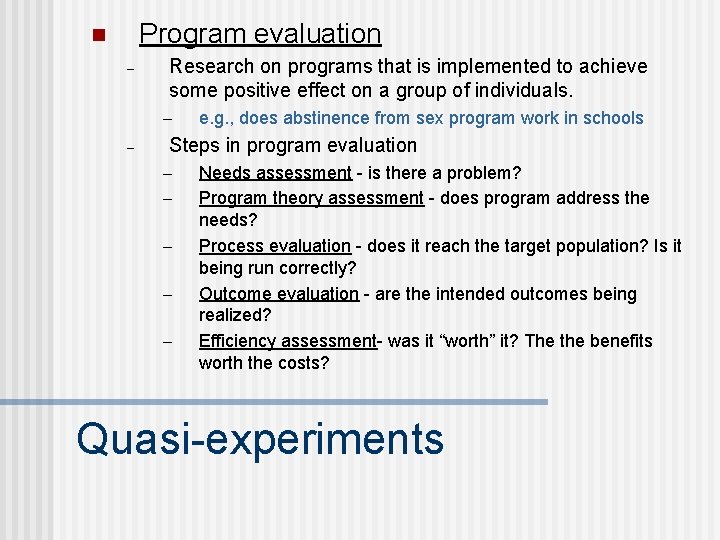 Program evaluation

– Research on programs that is implemented to achieve some positive effect on a group of individuals.

– e.g., does abstinence from sex program work in schools

– Steps in program evaluation

– Needs assessment - is there a problem?

– Program theory assessment - does program address the needs?

– Process evaluation - does it reach the target population? Is it being run correctly?

– Outcome evaluation - are the intended outcomes being realized?

– Efficiency assessment- was it “worth” it? The the benefits worth the costs?

Quasi-experiments